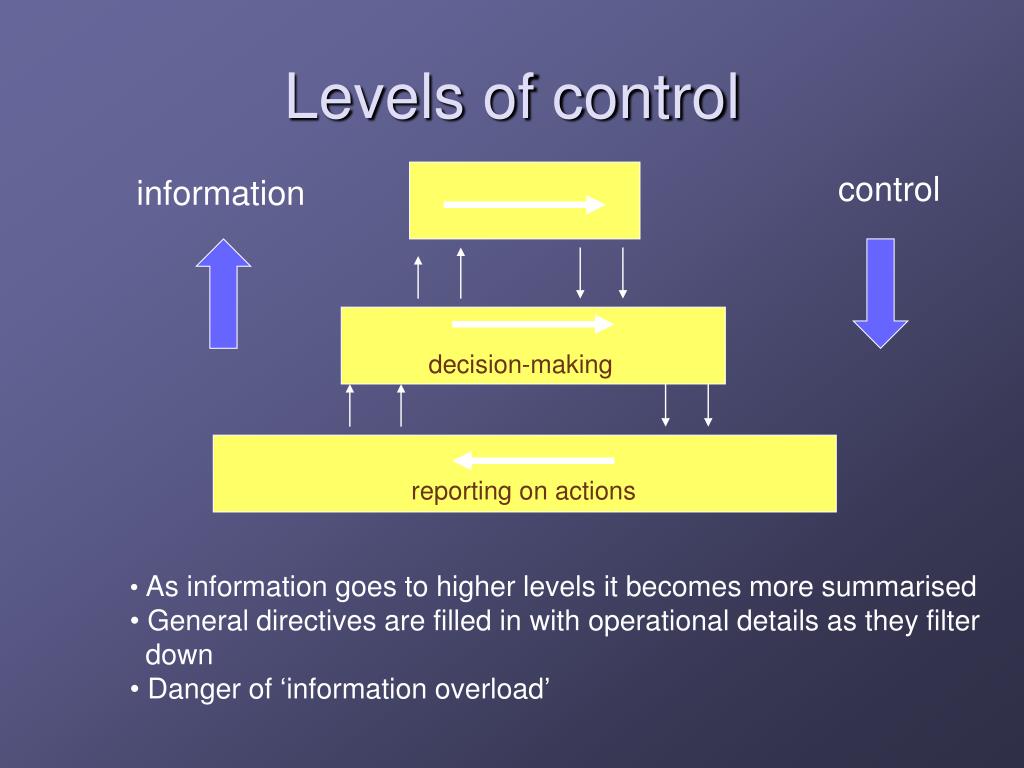 Levels of control

information

control

decision-making

reporting on actions

• As information goes to higher levels it becomes more summarised
• General directives are filled in with operational details as they filter down
• Danger of ‘information overload’